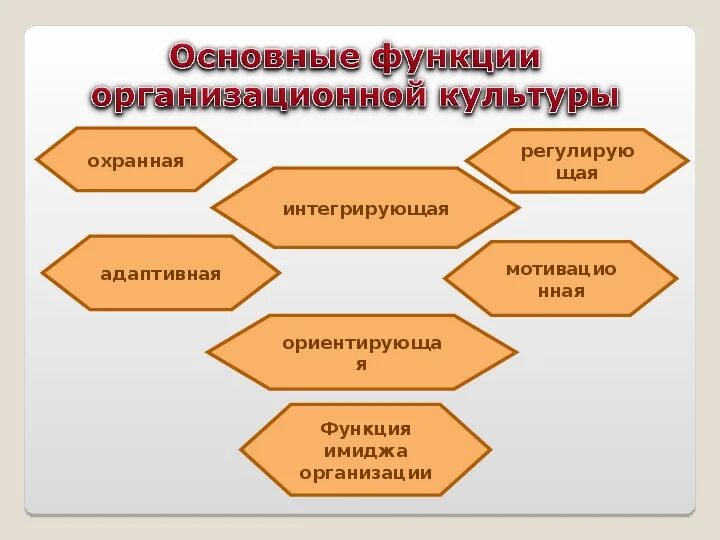 Основные функции организационной культуры

охранная

регулирующая

интегрирующая

адаптивная

мотивационная

ориентирующая

Функция имиджа организации